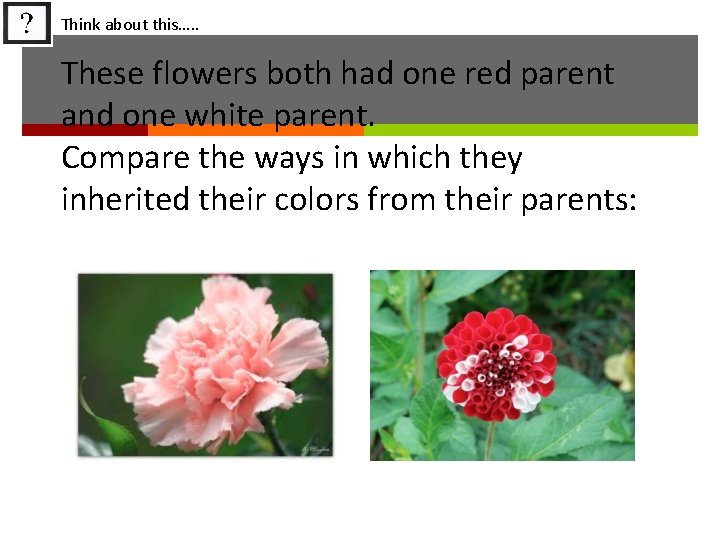 ?

Think about this.....

These flowers both had one red parent and one white parent.
Compare the ways in which they inherited their colors from their parents: